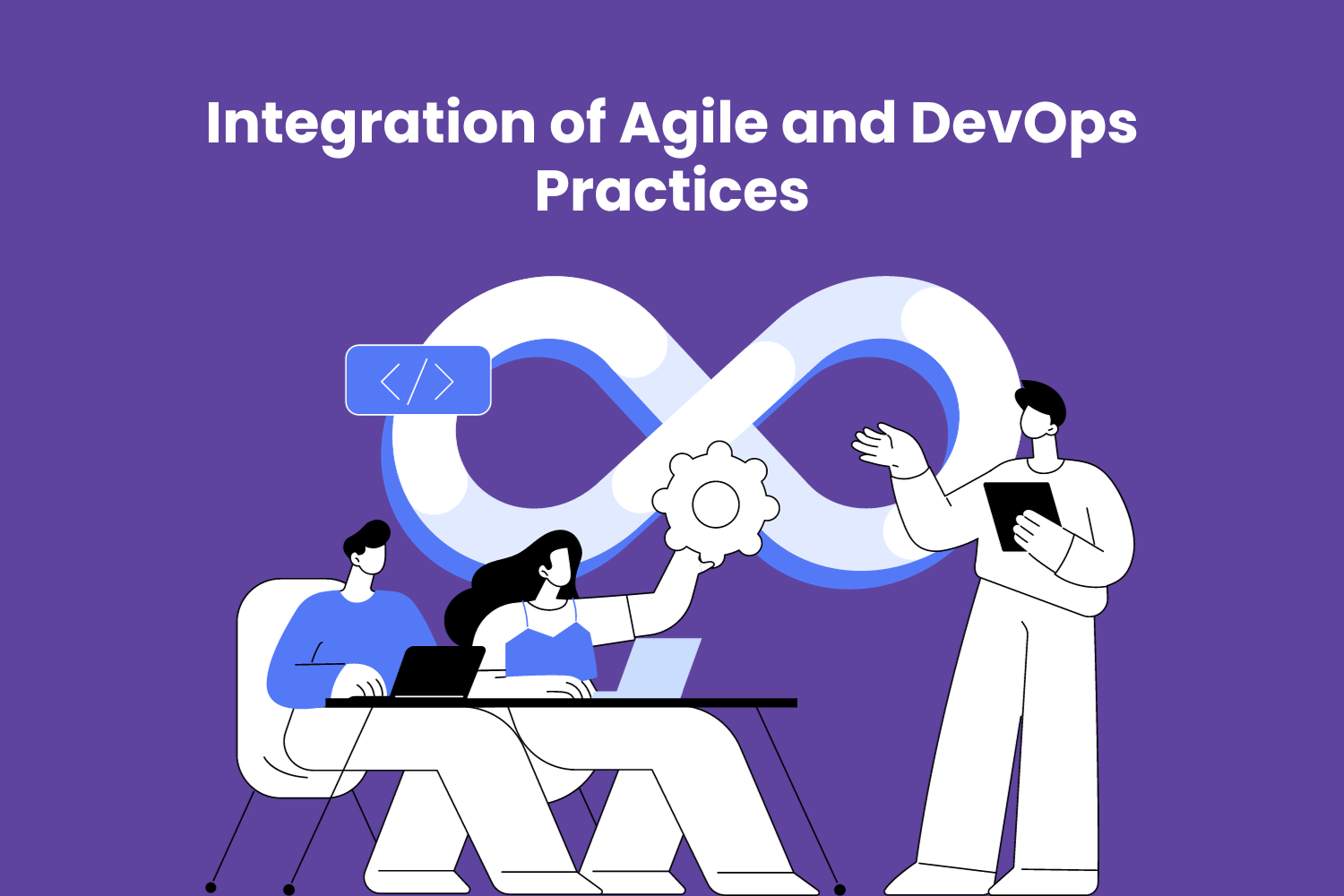 Integration of Agile and DevOps Practices

</>